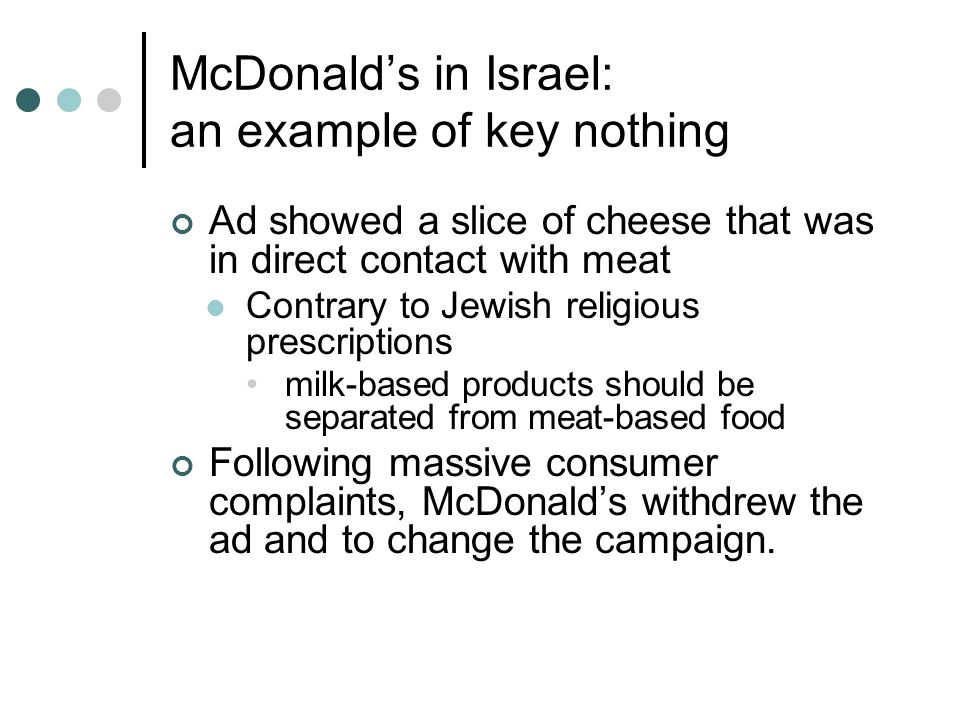 McDonald’s in Israel:
an example of key nothing

Ad showed a slice of cheese that was in direct contact with meat

Contrary to Jewish religious prescriptions

milk-based products should be separated from meat-based food

Following massive consumer complaints, McDonald’s withdrew the ad and to change the campaign.